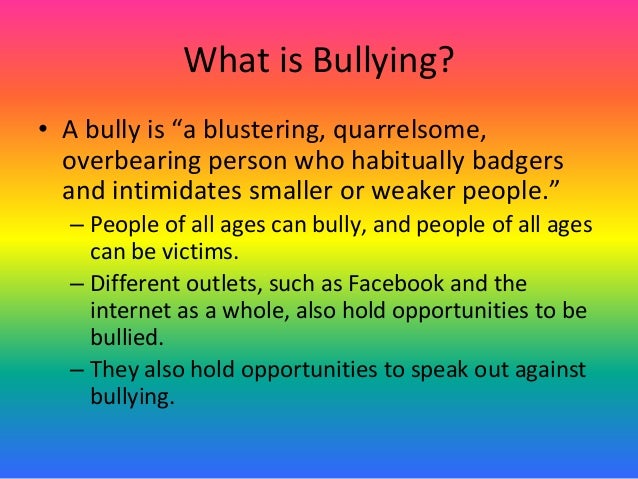 What is Bullying?

• A bully is “a blustering, quarrelsome, overbearing person who habitually badgers and intimidates smaller or weaker people.”

– People of all ages can bully, and people of all ages can be victims.

– Different outlets, such as Facebook and the internet as a whole, also hold opportunities to be bullied.

– They also hold opportunities to speak out against bullying.